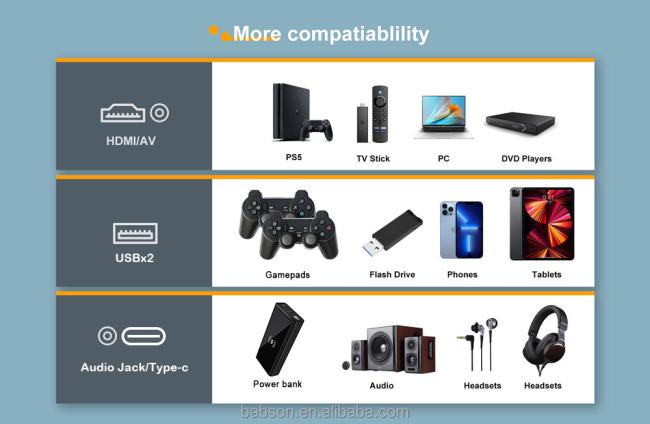 More compatiablility

HDMI/AV

PS5

TV Stick

PC

DVD Players

USBx2

Gamepads

Flash Drive

Phones

Tablets

Audio Jack/Type-c

Power bank

Audio

Headsets

Headsets

babson.en.alibaba.com